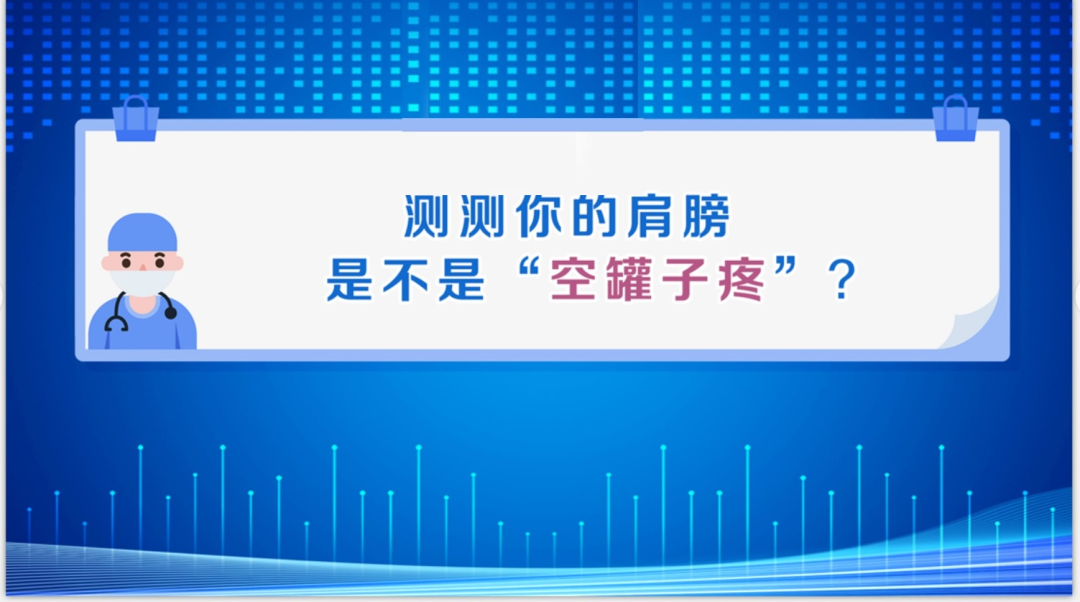 测测你的肩膀
是不是“空罐子疼”？